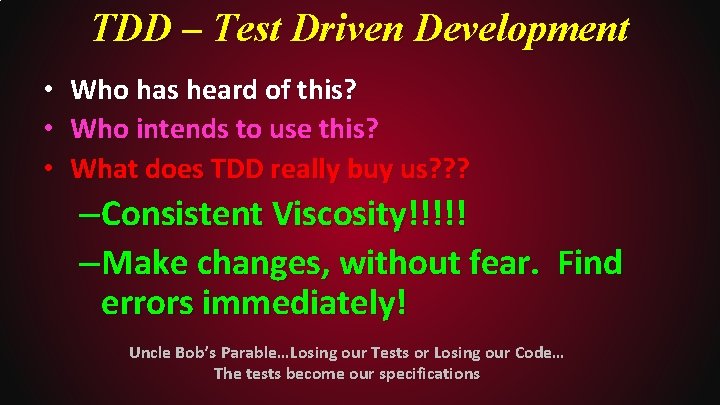 TDD – Test Driven Development

• Who has heard of this?
• Who intends to use this?
• What does TDD really buy us???
–Consistent Viscosity!!!!!
–Make changes, without fear. Find errors immediately!

Uncle Bob's Parable…Losing our Tests or Losing our Code…
The tests become our specifications